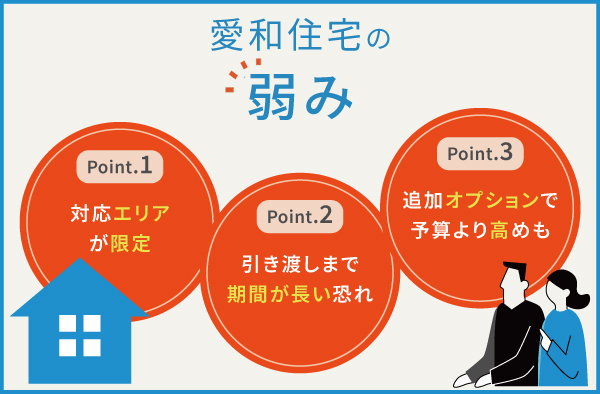 愛和住宅の

弱み

Point.1

対応エリアが限定

Point.2

引き渡しまで期間が長い恐れ

Point.3

追加オプションで予算より高めも